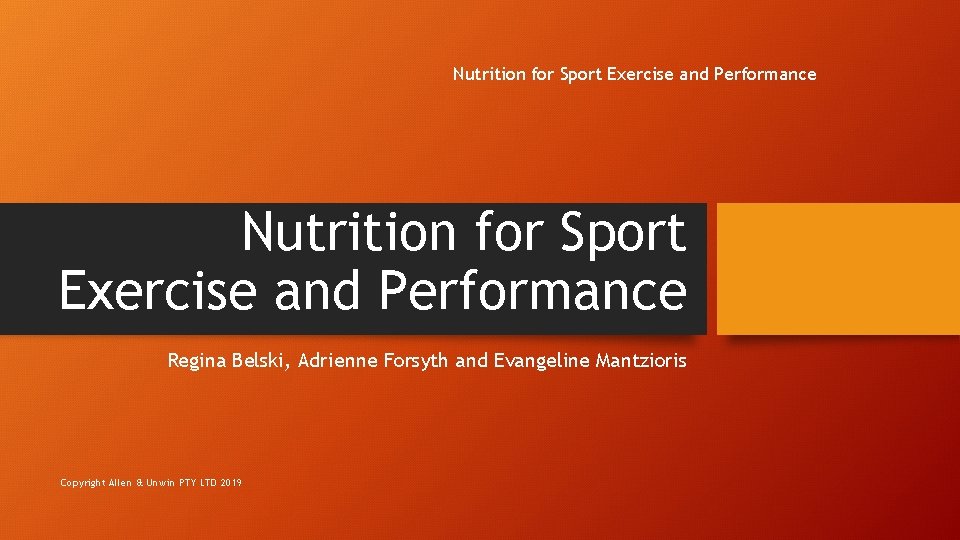 Nutrition for Sport Exercise and Performance

Nutrition for Sport Exercise and Performance

Regina Belski, Adrienne Forsyth and Evangeline Mantzioris

Copyright Allen & Unwin PTY LTD 2019